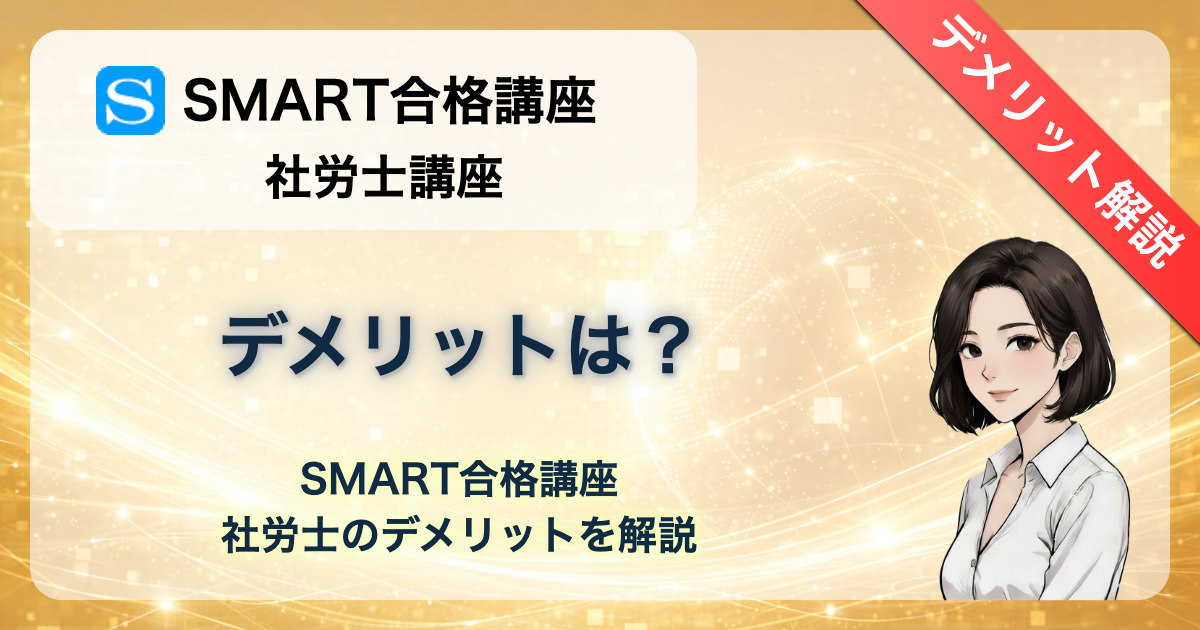 S SMART合格講座
社労士講座

デメリット解説

デメリットは？

SMART合格講座
社労士のデメリットを解説